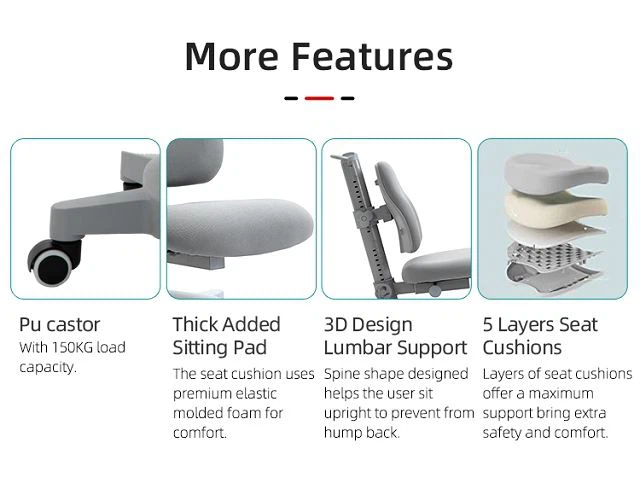 More Features

Pu castor
With 150KG load capacity.

Thick Added Sitting Pad
The seat cushion uses premium elastic molded foam for comfort.

3D Design Lumbar Support
Spine shape designed helps the user sit upright to prevent from hump back.

5 Layers Seat Cushions
Layers of seat cushions offer a maximum support bring extra safety and comfort.